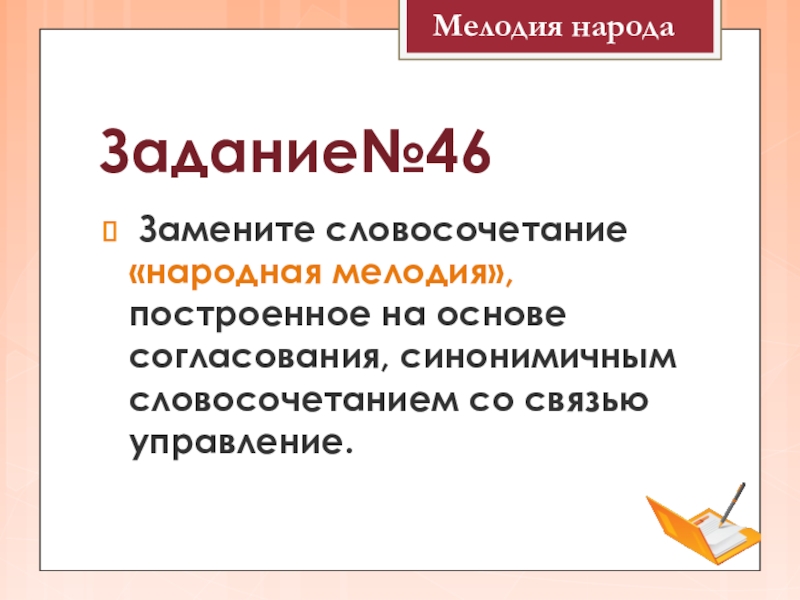 Мелодия народа

Задание№46

Замените словосочетание «народная мелодия», построенное на основе согласования, синонимичным словосочетанием со связью управление.